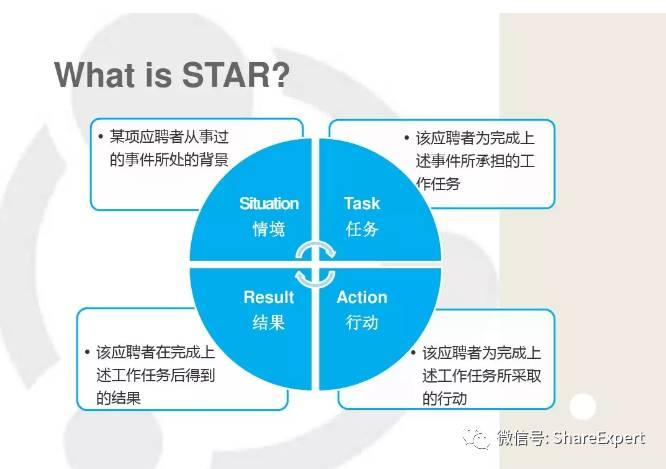 What is STAR?

• 某项应聘者从事过的事件所处的背景

• 该应聘者为完成上述事件所承担的工作任务

Situation
情境

Task
任务

Result
结果

Action
行动

• 该应聘者在完成上述工作任务后得到的结果

• 该应聘者为完成上述工作任务所采取的行动

微信号: ShareExpert